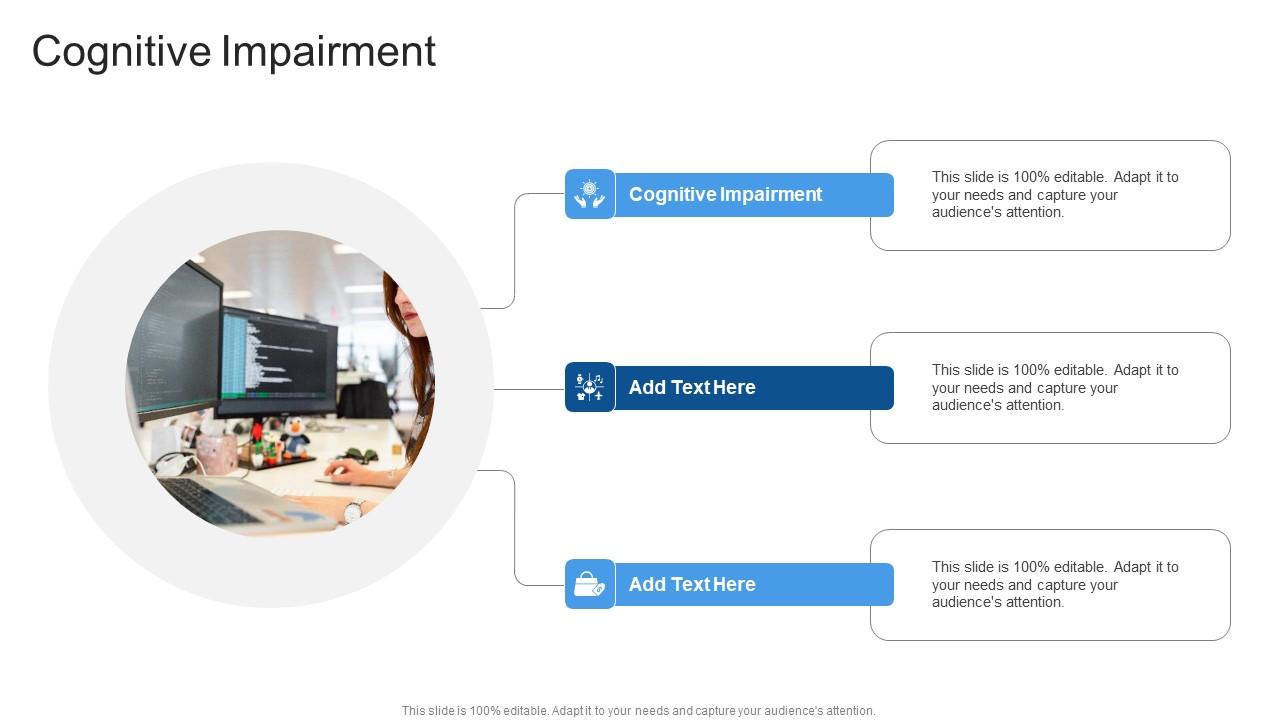 Cognitive Impairment

Cognitive Impairment

This slide is 100% editable. Adapt it to your needs and capture your audience's attention.

Add Text Here

This slide is 100% editable. Adapt it to your needs and capture your audience's attention.

Add Text Here

This slide is 100% editable. Adapt it to your needs and capture your audience's attention.

This slide is 100% editable. Adapt it to your needs and capture your audience's attention.